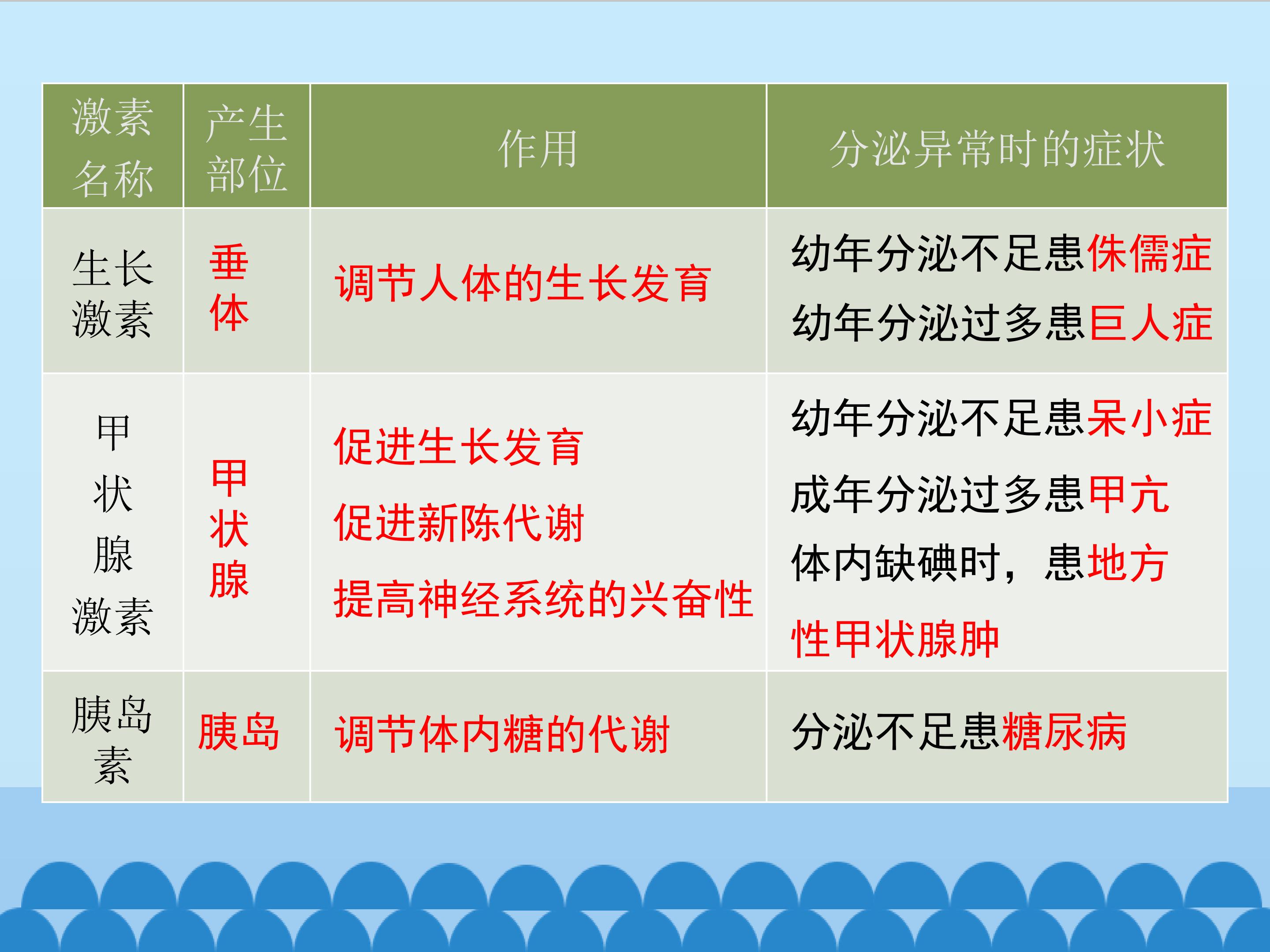 | 激素名称 | 产生部位 | 作用 | 分泌异常时的症状 |
|---|---|---|---|
| 生长激素 | 垂体 | 调节人体的生长发育 | 幼年分泌不足患侏儒症 幼年分泌过多患巨人症 |
| 甲状腺激素 | 甲状腺 | 促进生长发育 促进新陈代谢 提高神经系统的兴奋性 | 幼年分泌不足患呆小症 成年分泌过多患甲亢 体内缺碘时，患地方性甲状腺肿 |
| 胰岛素 | 胰岛 | 调节体内糖的代谢 | 分泌不足患糖尿病 |